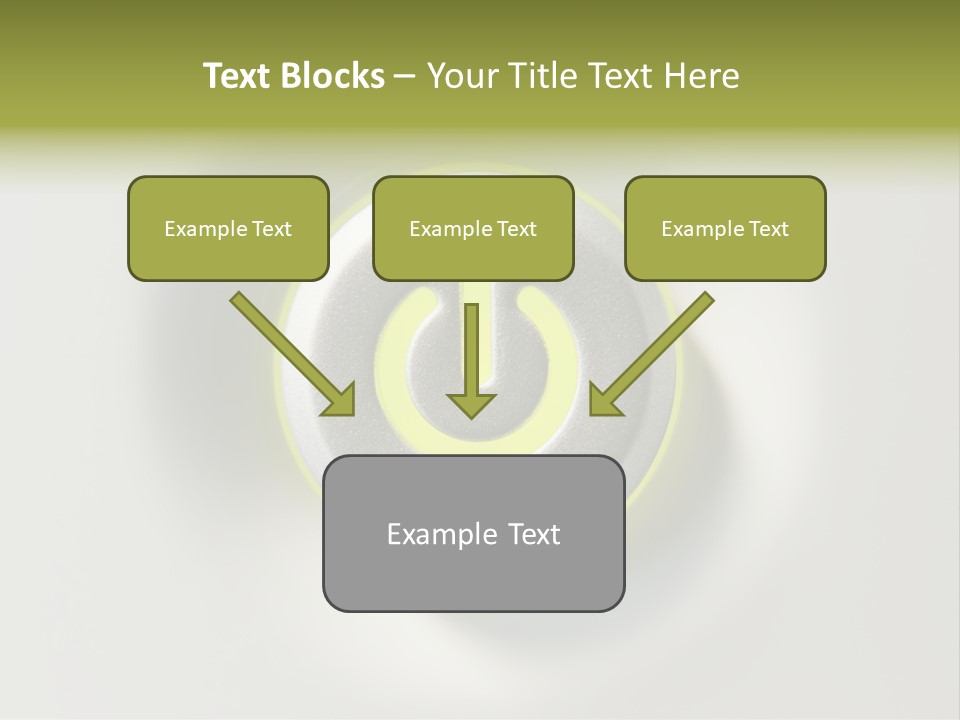 Text Blocks – Your Title Text Here

Example Text

Example Text

Example Text

Example Text